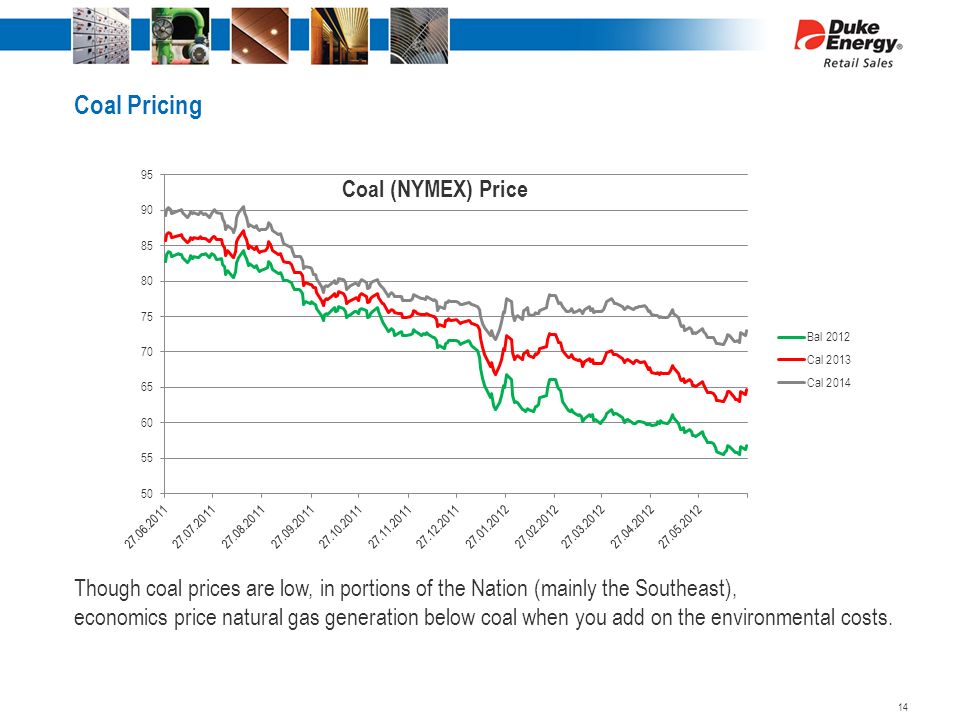 Duke Energy®
Retail Sales

Coal Pricing

Coal (NYMEX) Price

95
90
85
80
75
70
65
60
55
50

27.06.2011
27.07.2011
27.08.2011
27.09.2011
27.10.2011
27.11.2011
27.12.2011
27.01.2012
27.02.2012
27.03.2012
27.04.2012
27.05.2012

Bal 2012
Cal 2013
Cal 2014

Though coal prices are low, in portions of the Nation (mainly the Southeast), economics price natural gas generation below coal when you add on the environmental costs.

14